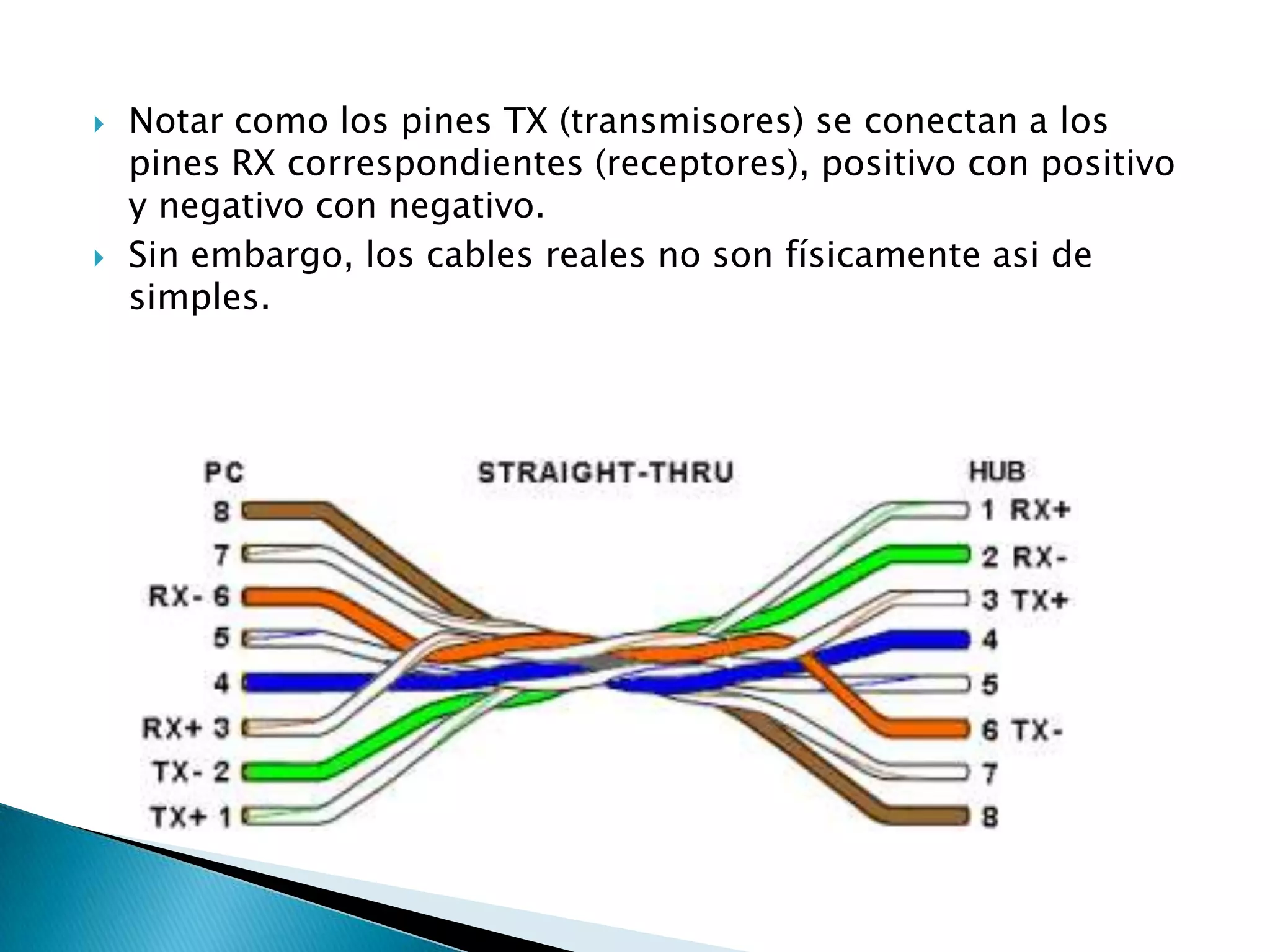 Notar como los pines TX (transmisores) se conectan a los pines RX correspondientes (receptores), positivo con positivo y negativo con negativo.

Sin embargo, los cables reales no son físicamente asi de simples.

PC

STRAIGHT-THRU

HUB

8
7
RX- 6
5
4
RX+ 3
TX- 2
TX+ 1

1 RX+
2 RX-
3 TX+
4
5
6 TX-
7
8